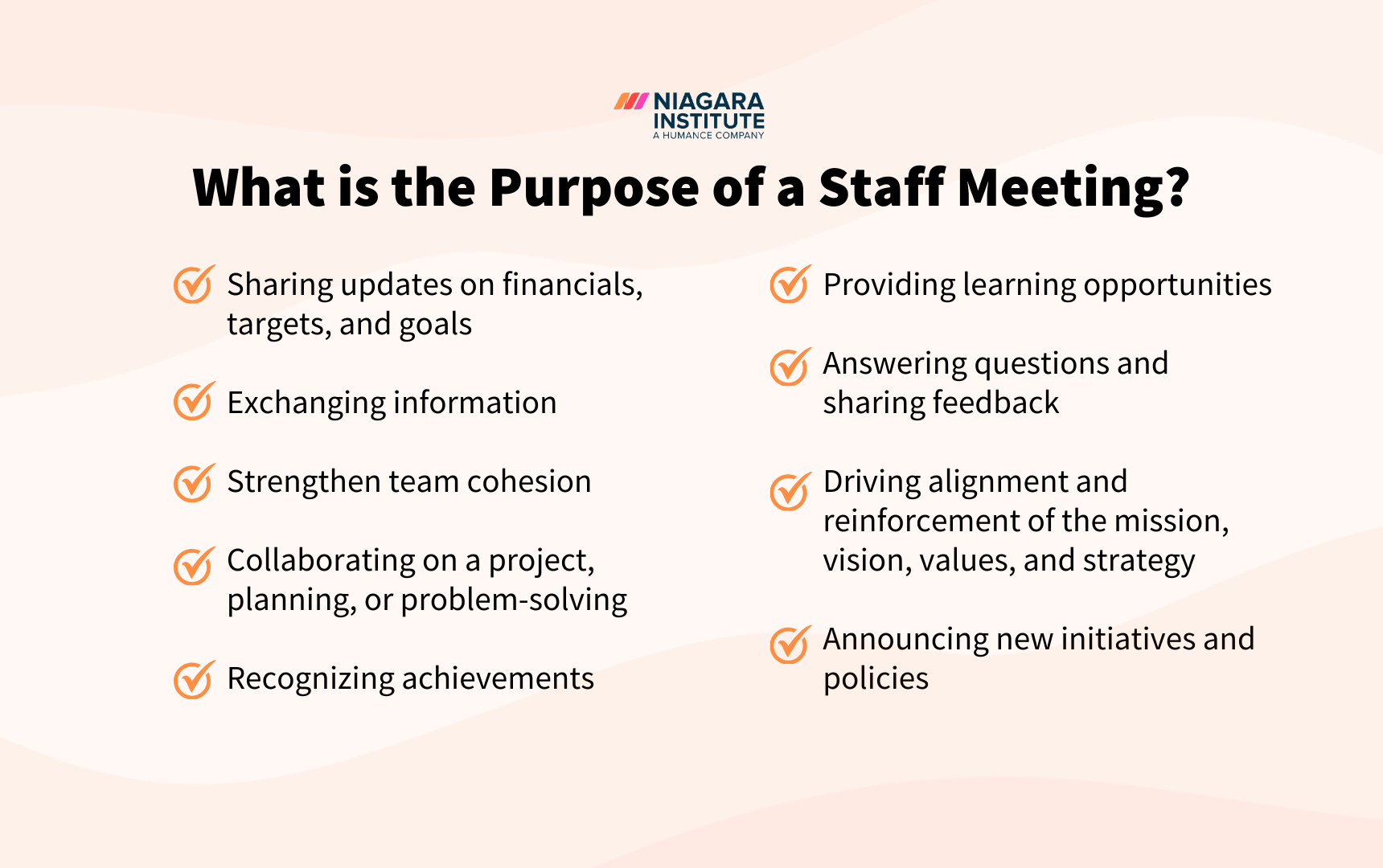 NIAGARA INSTITUTE
A HUMANCE COMPANY

What is the Purpose of a Staff Meeting?

Sharing updates on financials, targets, and goals

Exchanging information

Strengthen team cohesion

Collaborating on a project, planning, or problem-solving

Recognizing achievements

Providing learning opportunities

Answering questions and sharing feedback

Driving alignment and reinforcement of the mission, vision, values, and strategy

Announcing new initiatives and policies